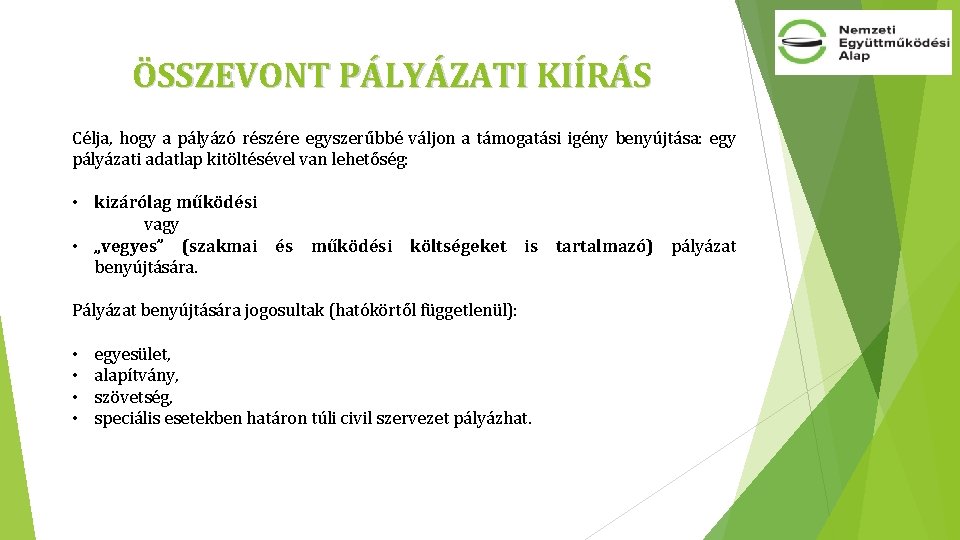 Nemzeti
Együttműködési
Alap

ÖSSZEVONT PÁLYÁZATI KIÍRÁS

Célja, hogy a pályázó részére egyszerűbbé váljon a támogatási igény benyújtása: egy pályázati adatlap kitöltésével van lehetőség:

• kizárólag működési
vagy
• „vegyes" (szakmai és működési költségeket is tartalmazó) pályázat benyújtására.

Pályázat benyújtására jogosultak (hatókörtől függetlenül):

• egyesület,
• alapítvány,
• szövetség,
• speciális esetekben határon túli civil szervezet pályázhat.